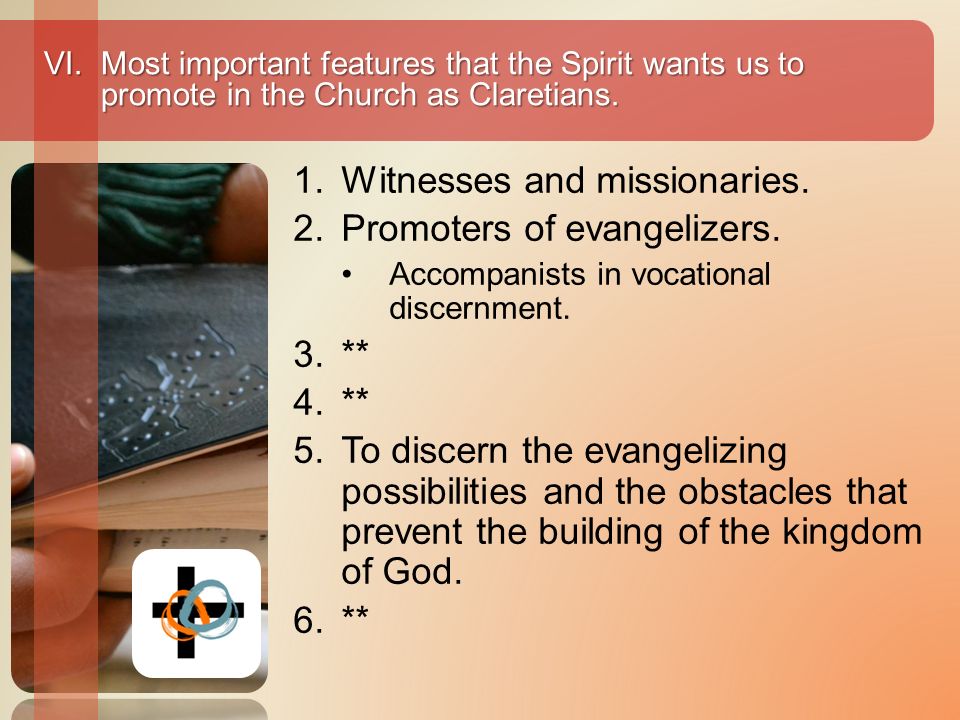 VI. Most important features that the Spirit wants us to promote in the Church as Claretians.

1. Witnesses and missionaries.
2. Promoters of evangelizers.
• Accompanists in vocational discernment.
3. **
4. **
5. To discern the evangelizing possibilities and the obstacles that prevent the building of the kingdom of God.
6. **